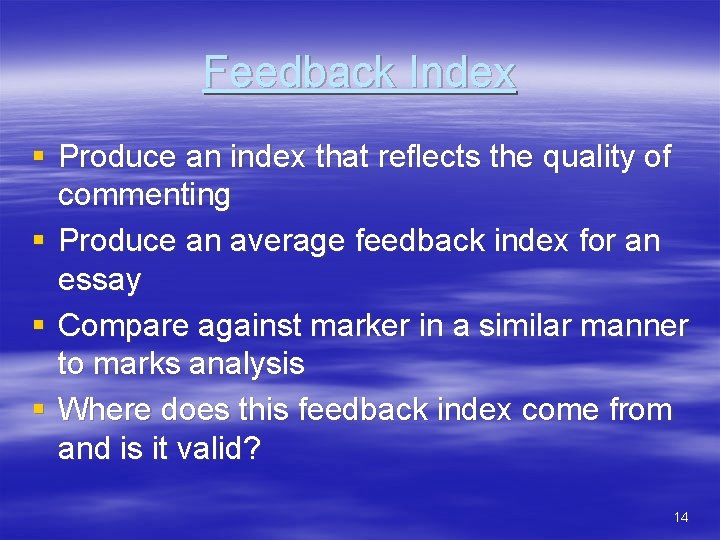 Feedback Index

▪ Produce an index that reflects the quality of commenting
▪ Produce an average feedback index for an essay
▪ Compare against marker in a similar manner to marks analysis
▪ Where does this feedback index come from and is it valid?

14